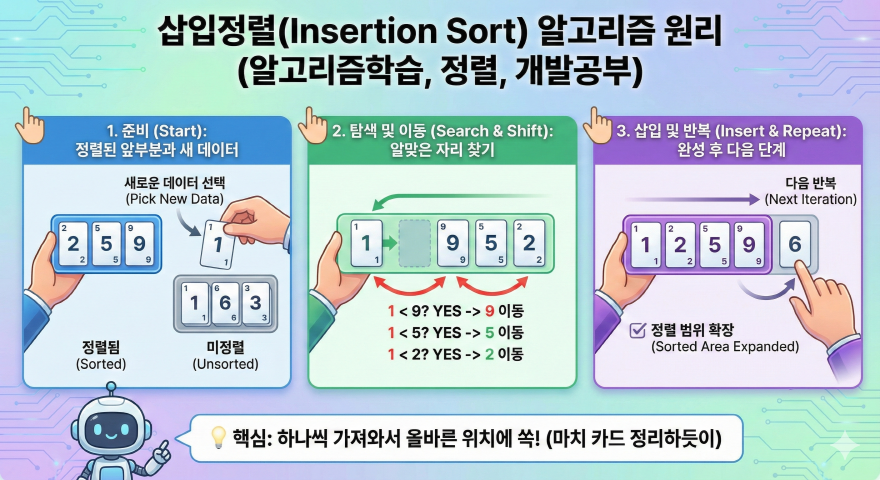 삽입정렬(Insertion Sort) 알고리즘 원리 (알고리즘학습, 정렬, 개발공부)

1. 준비 (Start): 정렬된 앞부분과 새 데이터

새로운 데이터 선택 (Pick New Data)

2 5 9

1

1 6 3

정렬됨 (Sorted)

미정렬 (Unsorted)

2. 탐색 및 이동 (Search & Shift): 알맞은 자리 찾기

1 9 5 2

1 < 9? YES -> 9 이동
1 < 5? YES -> 5 이동
1 < 2? YES -> 2 이동

3. 삽입 및 반복 (Insert & Repeat): 완성 후 다음 단계

다음 반복 (Next Iteration)

1 2 5 9 6

정렬 범위 확장 (Sorted Area Expanded)

핵심: 하나씩 가져와서 올바른 위치에 쏙! (마치 카드 정리하듯이)